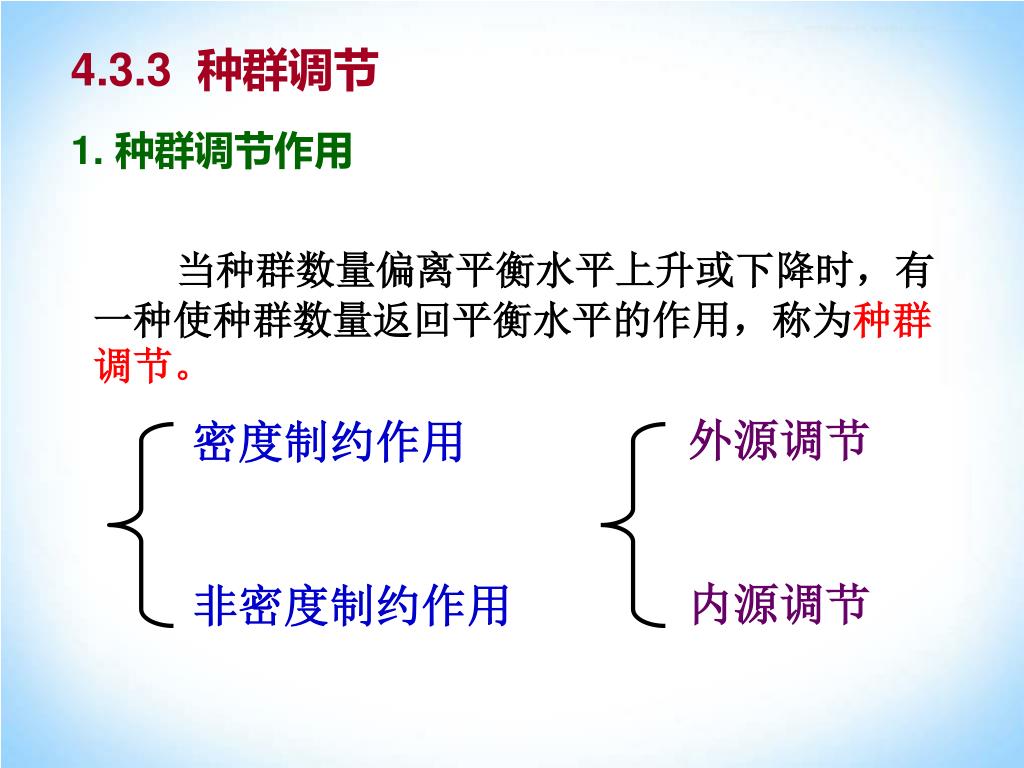 4.3.3 种群调节

1. 种群调节作用

当种群数量偏离平衡水平上升或下降时，有一种使种群数量返回平衡水平的作用，称为种群调节。

密度制约作用

非密度制约作用

外源调节

内源调节